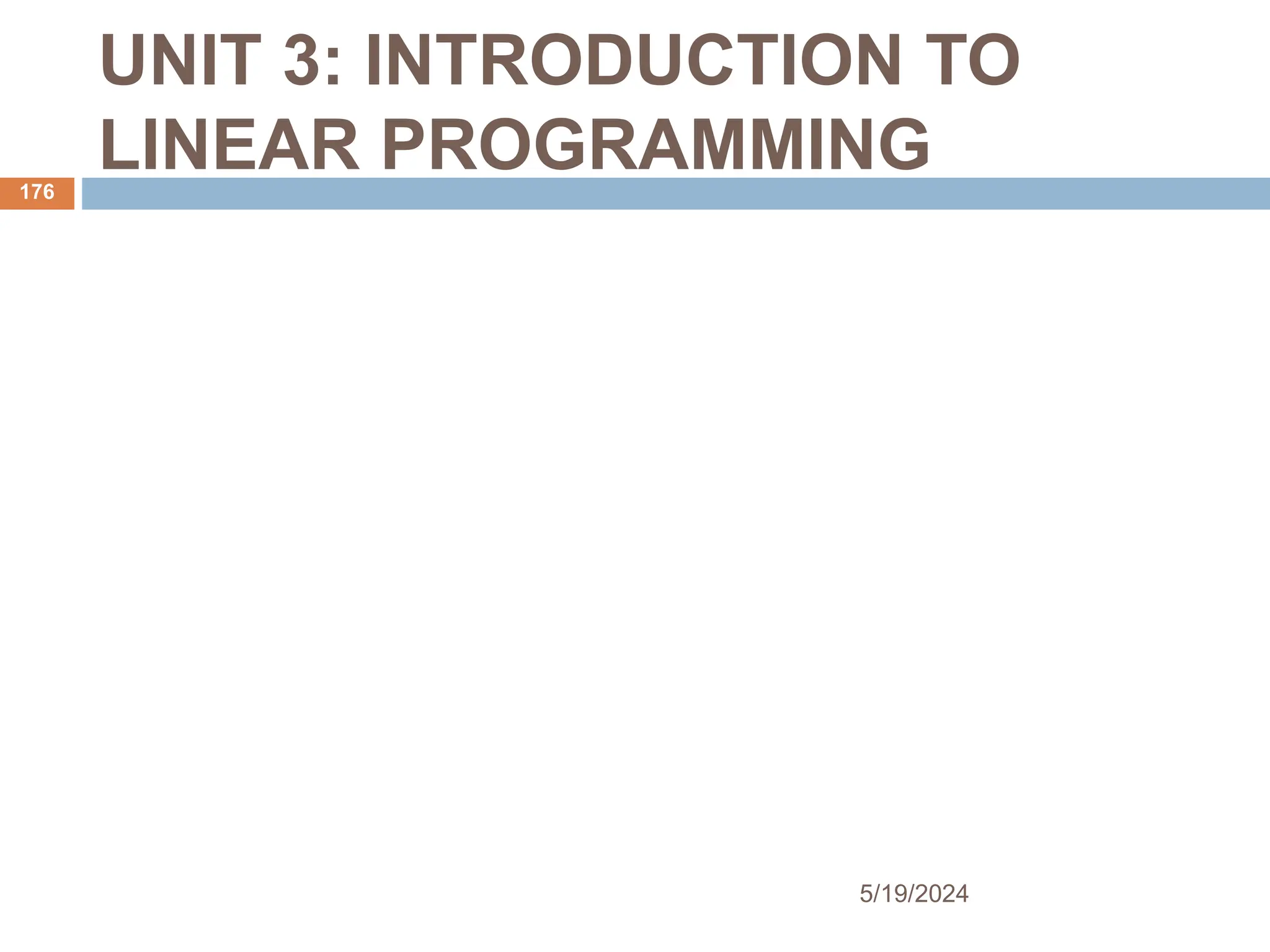 UNIT 3: INTRODUCTION TO LINEAR PROGRAMMING

176

5/19/2024